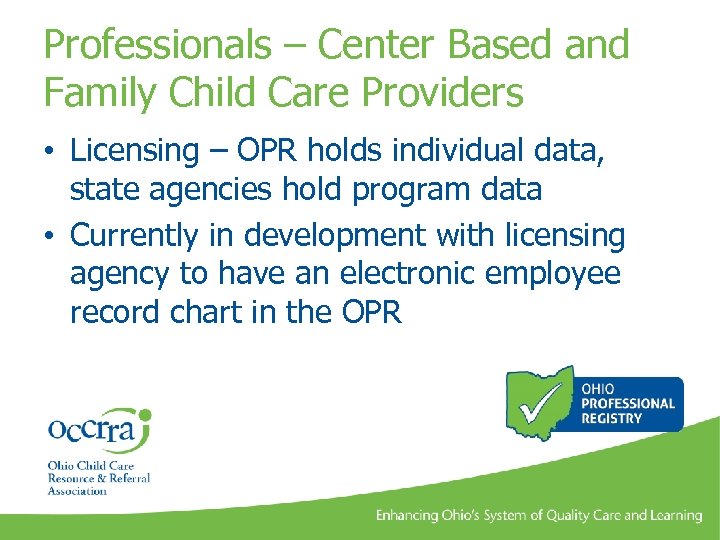 Professionals – Center Based and Family Child Care Providers

• Licensing – OPR holds individual data, state agencies hold program data

• Currently in development with licensing agency to have an electronic employee record chart in the OPR

OHIO PROFESSIONAL REGISTRY

occrra
Ohio Child Care Resource & Referral Association

Enhancing Ohio's System of Quality Care and Learning